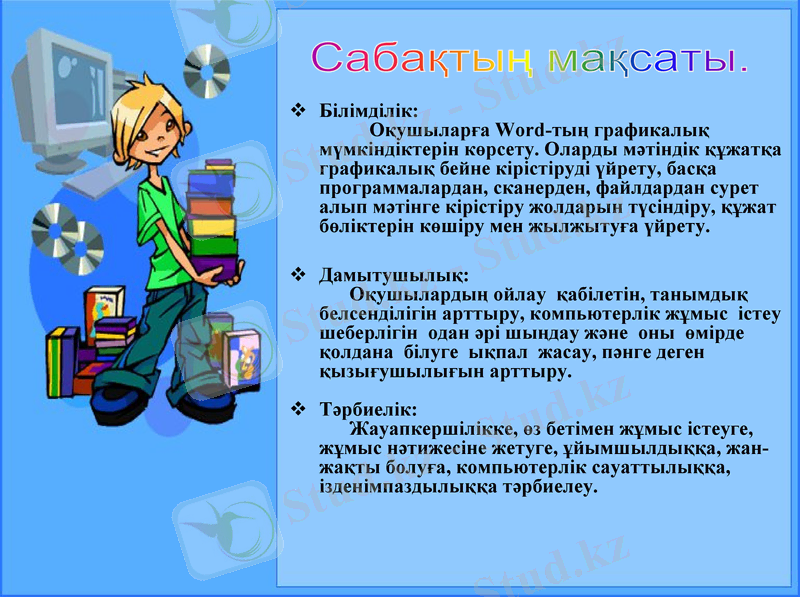 Сабақтың мақсаты.

❖ Білімділік:
Оқушыларға Word-тың графикалық мүмкіндіктерін көрсету. Оларды мәтіндік құжатқа графикалық бейне кірістіруді үйрету, басқа программалардан, сканерден, файлдардан сурет алып мәтінге кірістіру жолдарын түсіндіру, құжат бөліктерін көшіру мен жылжытуға үйрету.

❖ Дамытушылық:
Оқушылардың ойлау қабілетін, танымдық белсенділігін арттыру, компьютерлік жұмыс істеу шеберлігін одан әрі шыңдау және оны өмірде қолдана білуге ықпал жасау, пәнге деген қызығушылығын арттыру.

❖ Тәрбиелік:
Жауапкершілікке, өз бетімен жұмыс істеуге, жұмыс нәтижесіне жетуге, ұйымшылдыққа, жан-жақты болуға, компьютерлік сауаттылыққа, ізденімпаздылыққа тәрбиелеу.

Stud.kz